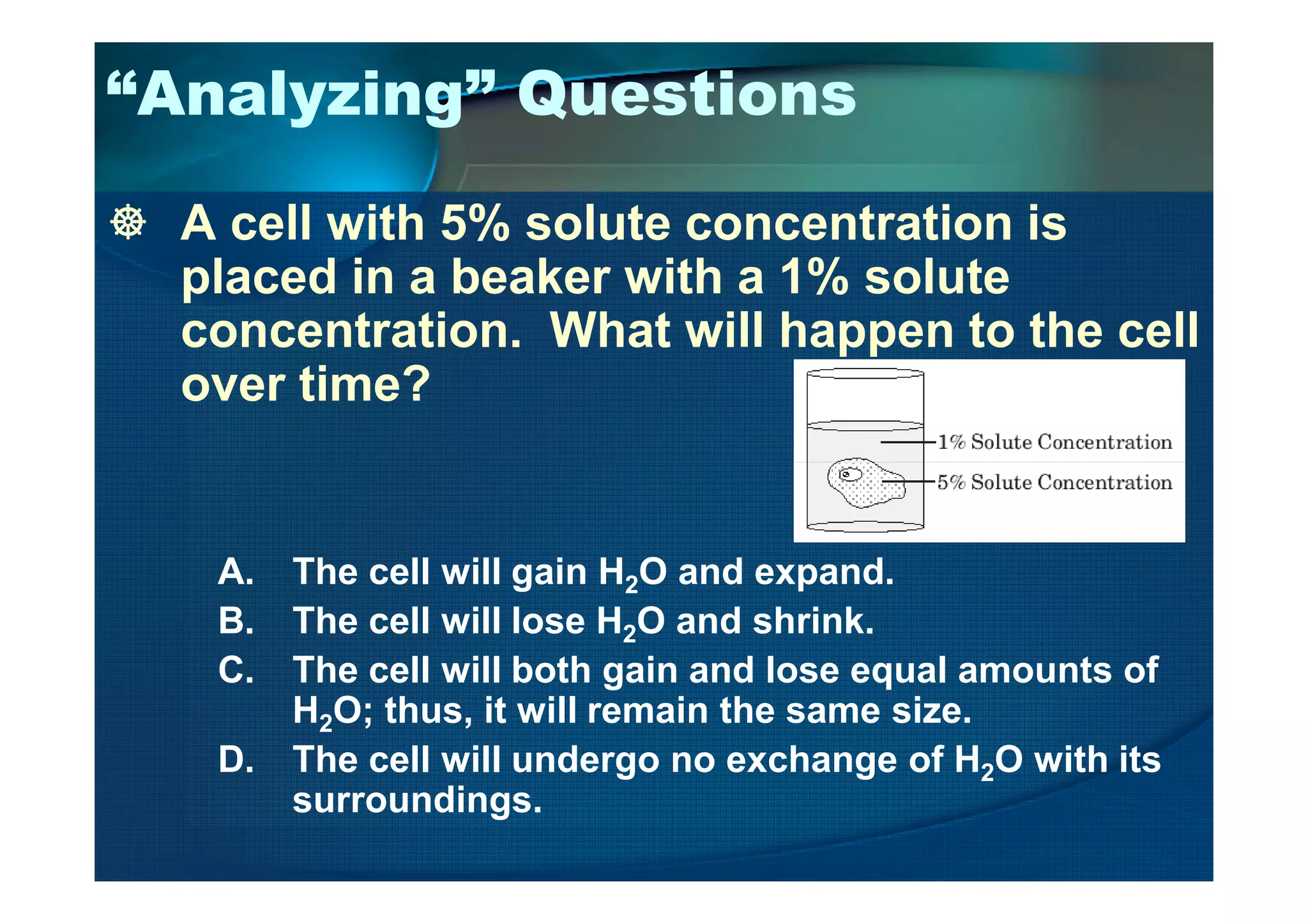 “Analyzing” Questions

A cell with 5% solute concentration is placed in a beaker with a 1% solute concentration. What will happen to the cell over time?

1% Solute Concentration
5% Solute Concentration

A. The cell will gain $H_2O$ and expand.
B. The cell will lose $H_2O$ and shrink.
C. The cell will both gain and lose equal amounts of $H_2O$; thus, it will remain the same size.
D. The cell will undergo no exchange of $H_2O$ with its surroundings.